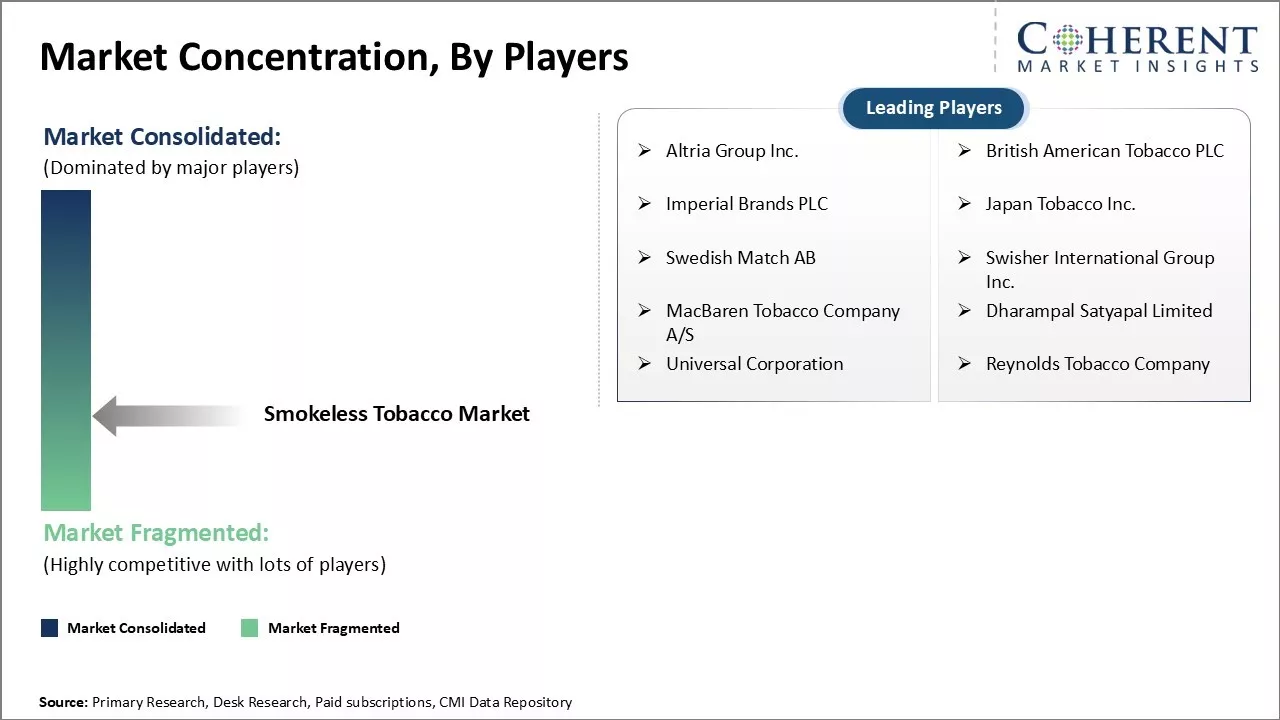 Market Concentration, By Players

COHERENT
MARKET INSIGHTS

Market Consolidated:
(Dominated by major players)

Smokeless Tobacco Market

Market Fragmented:
(Highly competitive with lots of players)

Market Consolidated
Market Fragmented

Leading Players

➢ Altria Group Inc.
➢ Imperial Brands PLC
➢ Swedish Match AB
➢ MacBaren Tobacco Company A/S
➢ Universal Corporation

➢ British American Tobacco PLC
➢ Japan Tobacco Inc.
➢ Swisher International Group Inc.
➢ Dharampal Satyapal Limited
➢ Reynolds Tobacco Company

Source: Primary Research, Desk Research, Paid subscriptions, CMI Data Repository